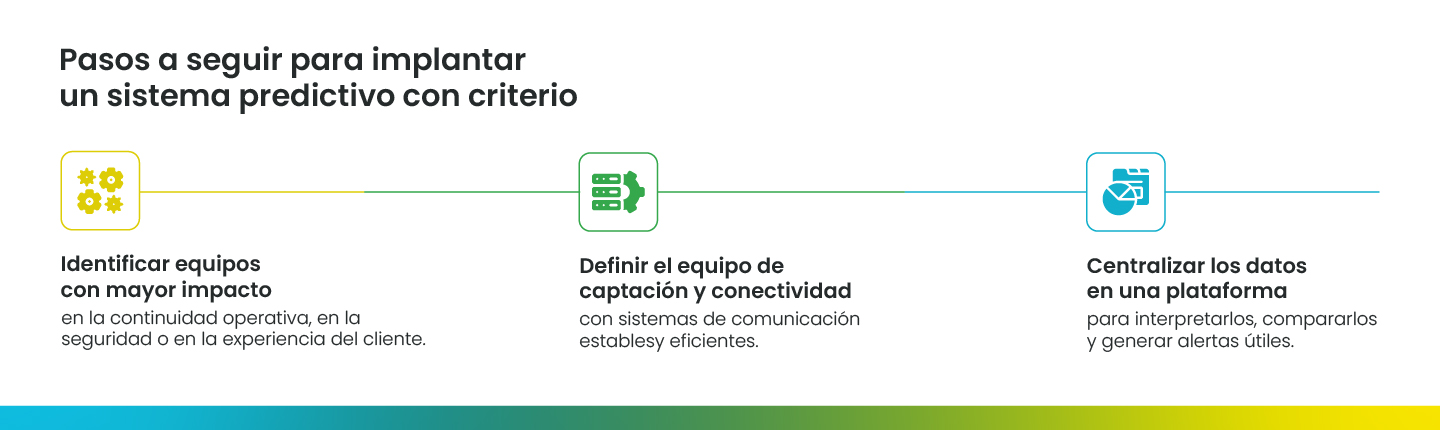 Pasos a seguir para implantar un sistema predictivo con criterio

Identificar equipos con mayor impacto
en la continuidad operativa, en la seguridad o en la experiencia del cliente.

Definir el equipo de captación y conectividad
con sistemas de comunicación establesy eficientes.

Centralizar los datos en una plataforma
para interpretarlos, compararlos y generar alertas útiles.